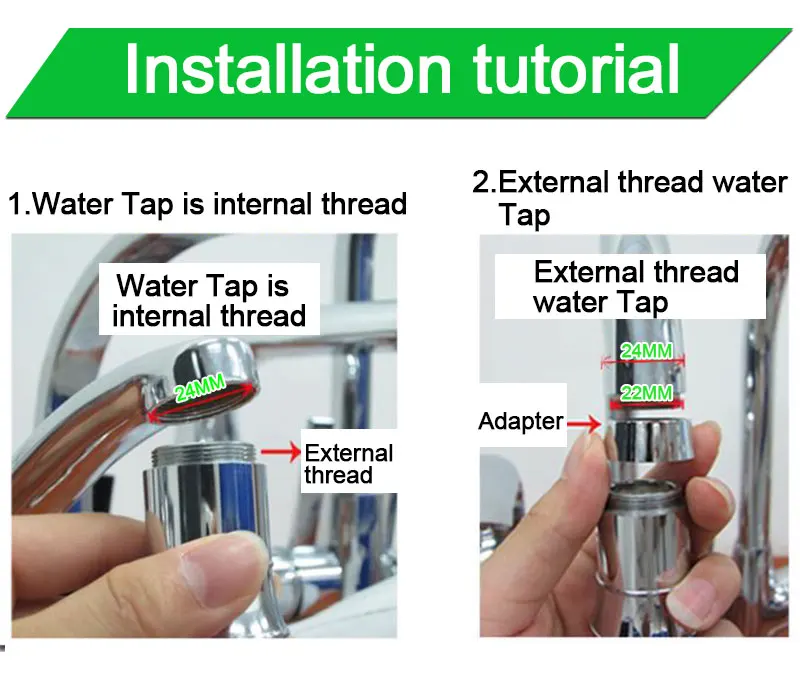 Installation tutorial

1.Water Tap is internal thread

Water Tap is internal thread

24MM

External thread

2.External thread water Tap

External thread water Tap

24MM

22MM

Adapter